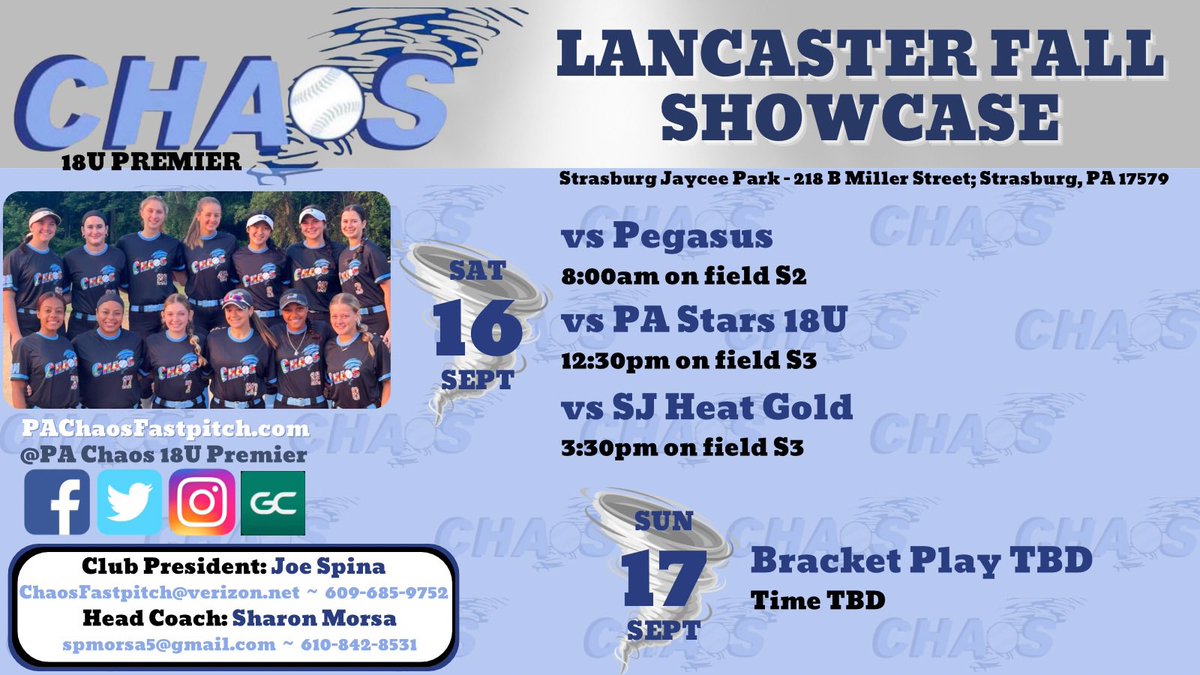 CHAOS
18U PREMIER

LANCASTER FALL SHOWCASE

Strasburg Jaycee Park - 218 B Miller Street; Strasburg, PA 17579

SAT 16 SEPT

vs Pegasus
8:00am on field S2

vs PA Stars 18U
12:30pm on field S3

vs SJ Heat Gold
3:30pm on field S3

SUN 17 SEPT

Bracket Play TBD
Time TBD

PAChaosFastpitch.com
@PA Chaos 18U Premier

GC

Club President: Joe Spina
ChaosFastpitch@verizon.net ~ 609-685-9752
Head Coach: Sharon Morsa
spmorsa5@gmail.com ~ 610-842-8531